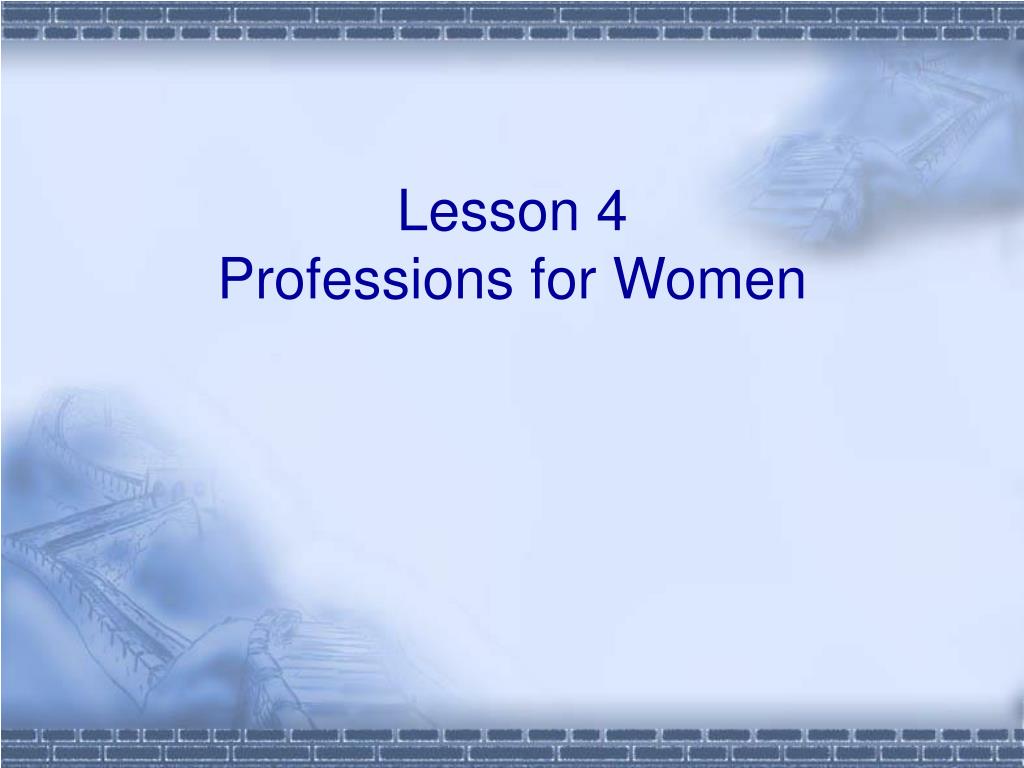 Lesson 4
Professions for Women